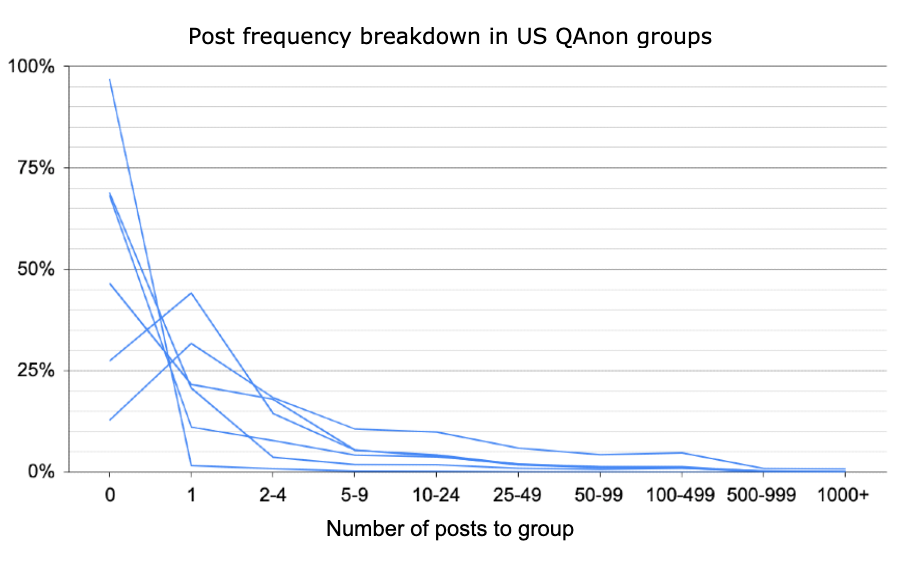 Post frequency breakdown in US QAnon groups

100%
75%
50%
25%
0%

0
1
2-4
5-9
10-24
25-49
50-99
100-499
500-999
1000+

Number of posts to group